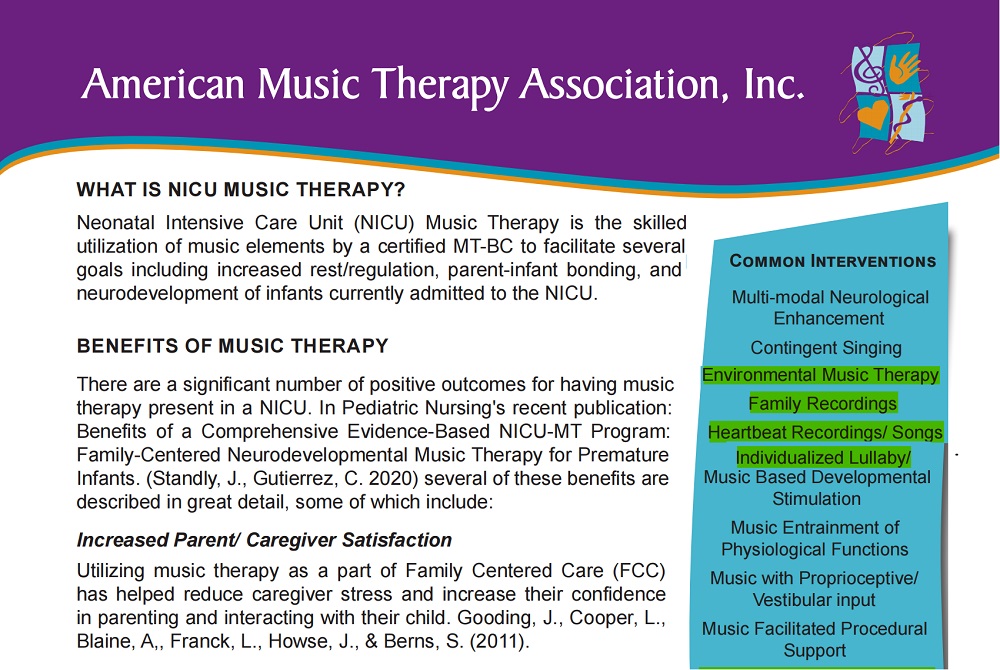 American Music Therapy Association, Inc.

WHAT IS NICU MUSIC THERAPY?

Neonatal Intensive Care Unit (NICU) Music Therapy is the skilled utilization of music elements by a certified MT-BC to facilitate several goals including increased rest/regulation, parent-infant bonding, and neurodevelopment of infants currently admitted to the NICU.

BENEFITS OF MUSIC THERAPY

There are a significant number of positive outcomes for having music therapy present in a NICU. In Pediatric Nursing's recent publication: Benefits of a Comprehensive Evidence-Based NICU-MT Program: Family-Centered Neurodevelopmental Music Therapy for Premature Infants. (Standly, J., Gutierrez, C. 2020) several of these benefits are described in great detail, some of which include:

Increased Parent/ Caregiver Satisfaction

Utilizing music therapy as a part of Family Centered Care (FCC) has helped reduce caregiver stress and increase their confidence in parenting and interacting with their child. Gooding, J., Cooper, L., Blaine, A,, Franck, L., Howse, J., & Berns, S. (2011).

COMMON INTERVENTIONS

Multi-modal Neurological Enhancement

Contingent Singing

Environmental Music Therapy

Family Recordings

Heartbeat Recordings/ Songs

Individualized Lullaby/

Music Based Developmental Stimulation

Music Entrainment of Physiological Functions

Music with Proprioceptive/ Vestibular input

Music Facilitated Procedural Support